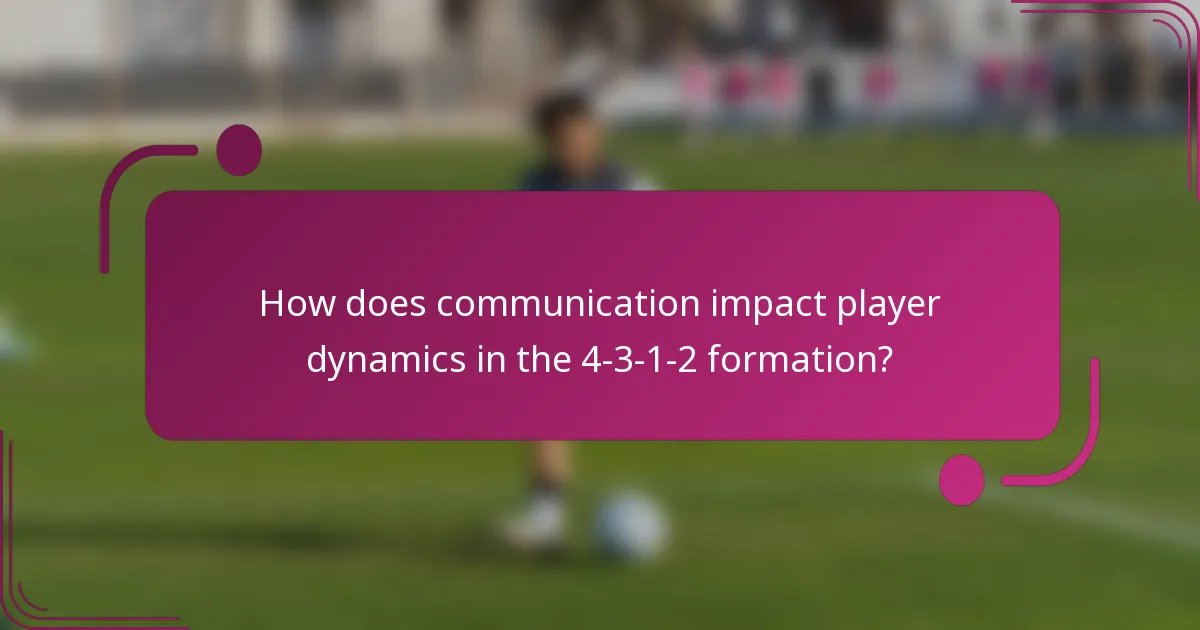 How does communication impact player dynamics in the 4-3-1-2 formation?